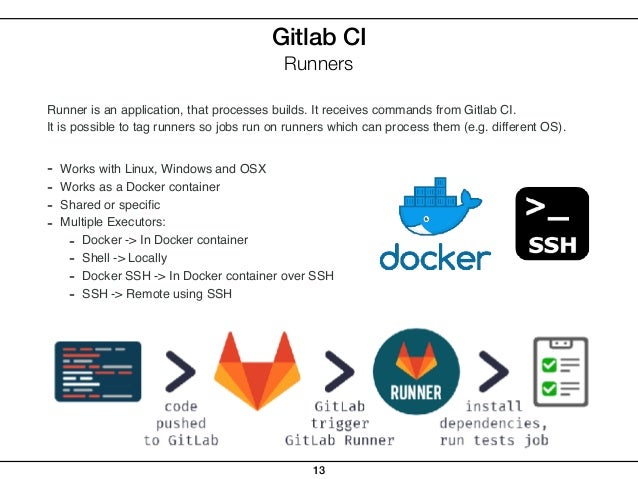 Gitlab CI
Runners

Runner is an application, that processes builds. It receives commands from Gitlab CI.
It is possible to tag runners so jobs run on runners which can process them (e.g. different OS).

- Works with Linux, Windows and OSX
- Works as a Docker container
- Shared or specific
- Multiple Executors:
  - Docker -> In Docker container
  - Shell -> Locally
  - Docker SSH -> In Docker container over SSH
  - SSH -> Remote using SSH

docker

>_
SSH

code pushed to GitLab

GitLab trigger GitLab Runner

RUNNER

install dependencies, run tests job

13